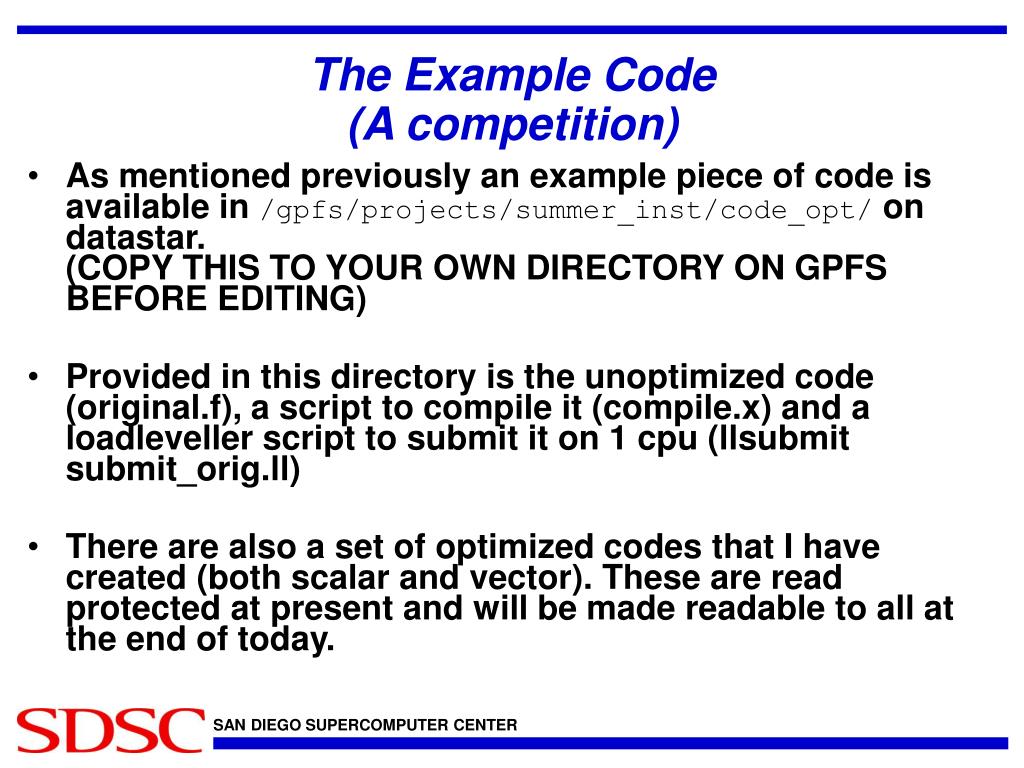 The Example Code
(A competition)

• As mentioned previously an example piece of code is available in /gpfs/projects/summer_inst/code_opt/ on datastar.
(COPY THIS TO YOUR OWN DIRECTORY ON GPFS BEFORE EDITING)

• Provided in this directory is the unoptimized code (original.f), a script to compile it (compile.x) and a loadleveller script to submit it on 1 cpu (llsubmit submit_orig.ll)

• There are also a set of optimized codes that I have created (both scalar and vector). These are read protected at present and will be made readable to all at the end of today.

SDSC SAN DIEGO SUPERCOMPUTER CENTER